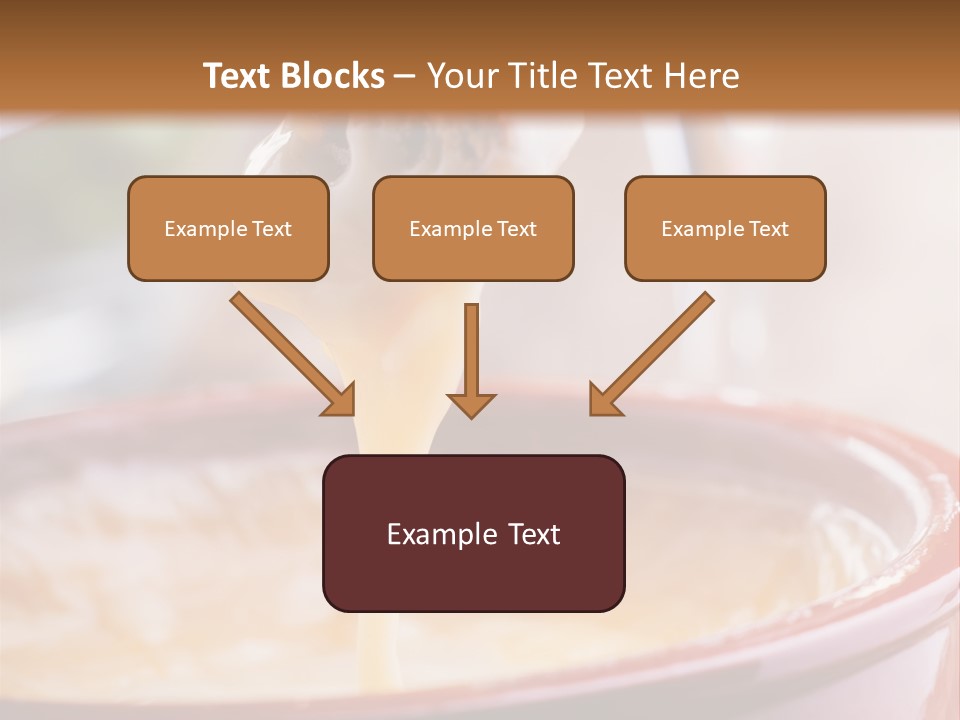 Text Blocks – Your Title Text Here

Example Text

Example Text

Example Text

Example Text